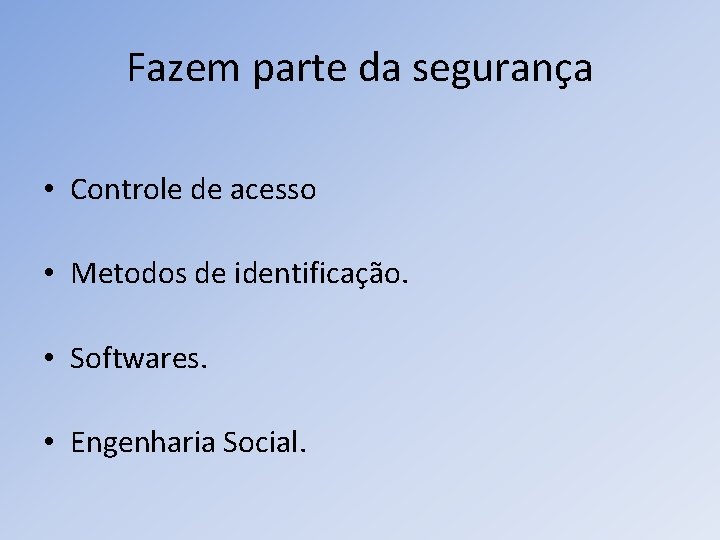 Fazem parte da segurança

• Controle de acesso

• Metodos de identificação.

• Softwares.

• Engenharia Social.